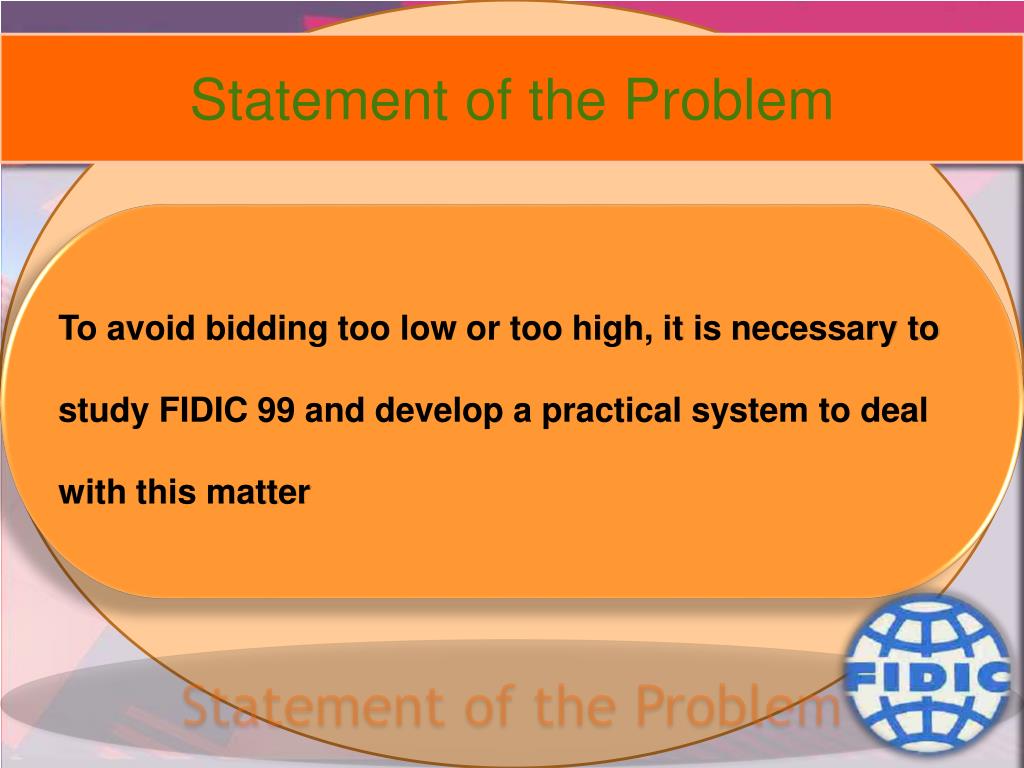 Statement of the Problem

To avoid bidding too low or too high, it is necessary to study FIDIC 99 and develop a practical system to deal with this matter

Statement of the Problem

FIDIC